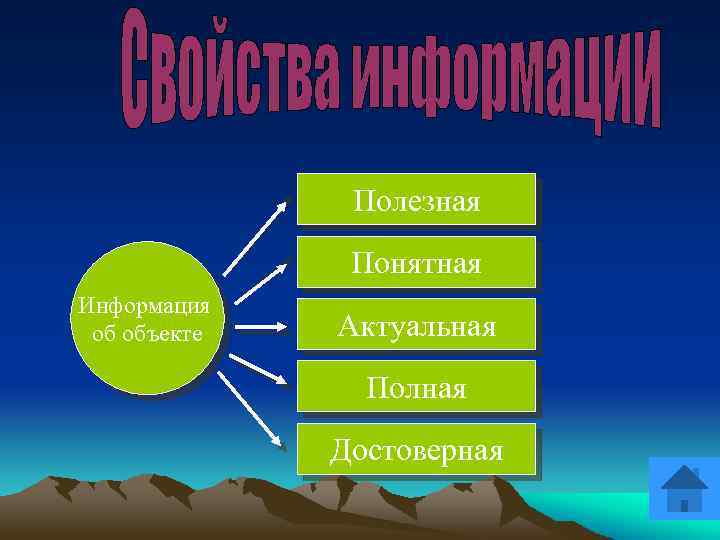 Свойства информации

Информация об объекте

Полезная

Понятная

Актуальная

Полная

Достоверная